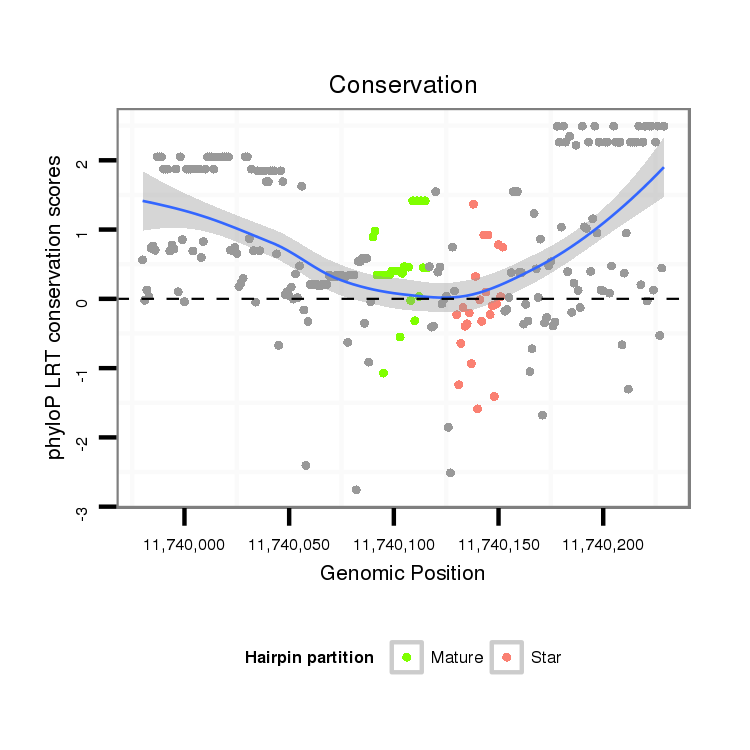 Conservation

phyloP LRT conservation scores

2
1
0
-1
-2
-3

11,740,000
11,740,050
11,740,100
11,740,150
11,740,200

Genomic Position

Hairpin partition
Mature
Star